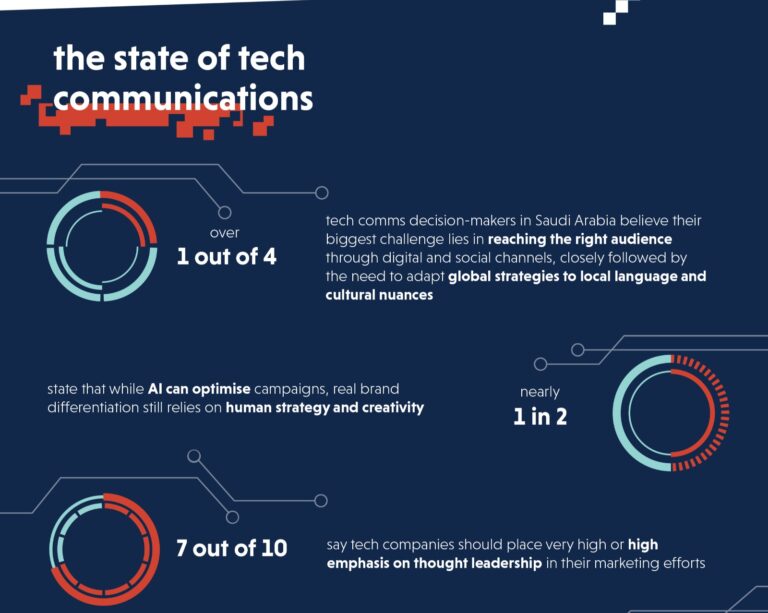 the state of tech communications

over
1 out of 4

tech comms decision-makers in Saudi Arabia believe their biggest challenge lies in reaching the right audience through digital and social channels, closely followed by the need to adapt global strategies to local language and cultural nuances

state that while AI can optimise campaigns, real brand differentiation still relies on human strategy and creativity

nearly
1 in 2

7 out of 10

say tech companies should place very high or high emphasis on thought leadership in their marketing efforts